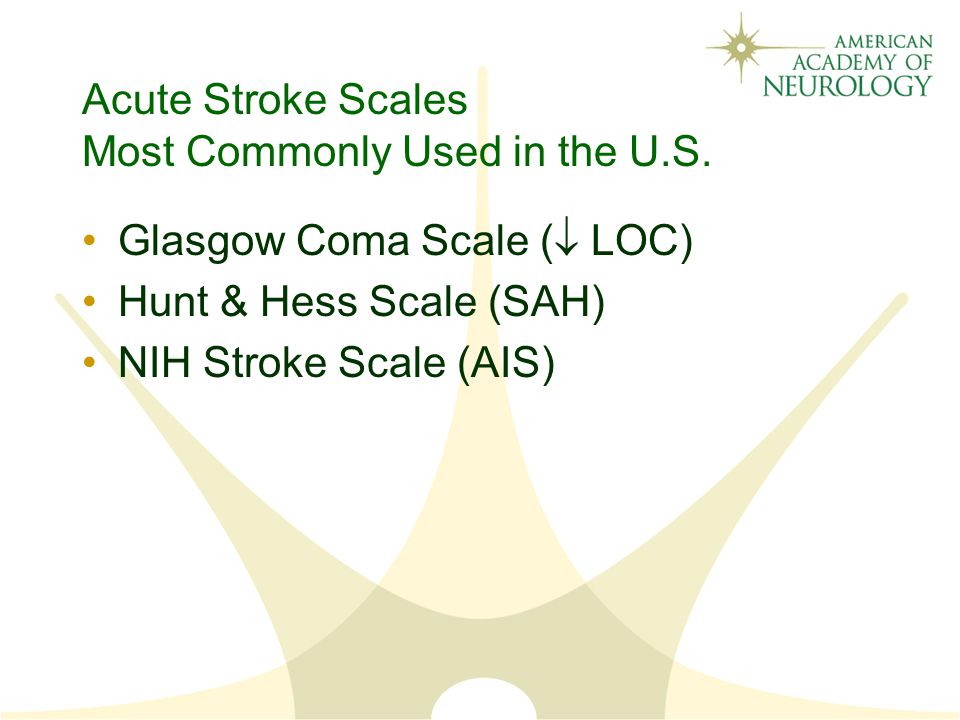 AMERICAN
ACADEMY OF
NEUROLOGY

Acute Stroke Scales
Most Commonly Used in the U.S.

• Glasgow Coma Scale ($\downarrow$ LOC)
• Hunt & Hess Scale (SAH)
• NIH Stroke Scale (AIS)